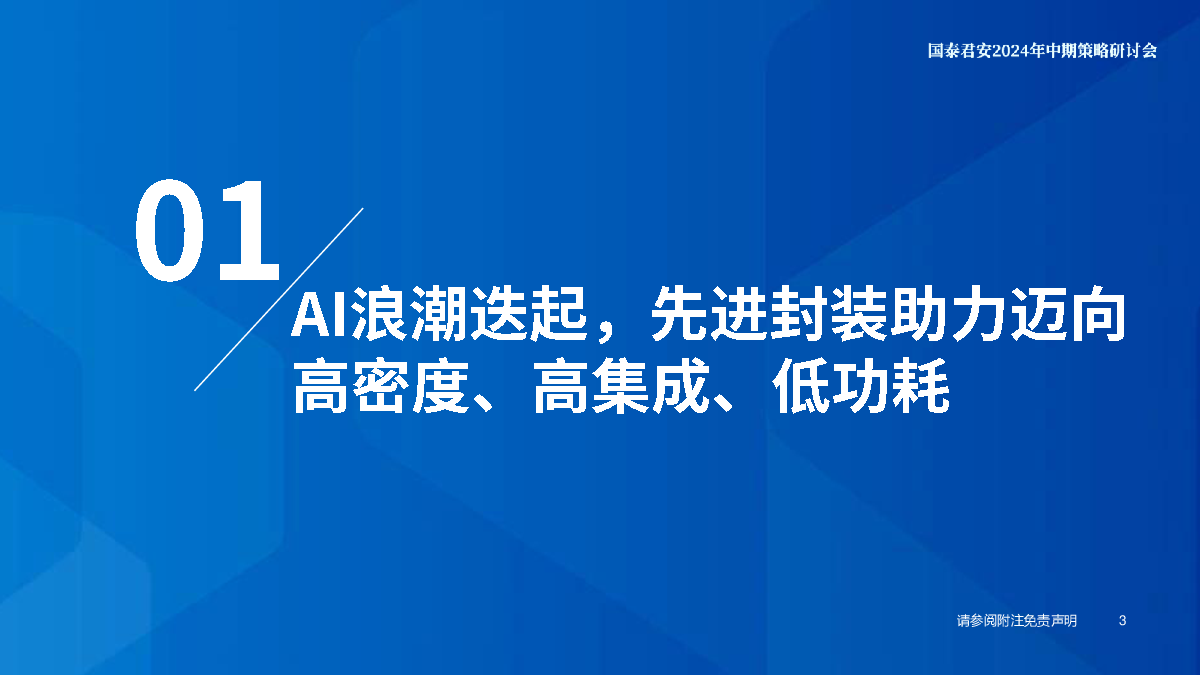 国泰君安2024年中期策略研讨会

01

AI浪潮迭起，先进封装助力迈向高密度、高集成、低功耗

请参阅附注免责声明

3